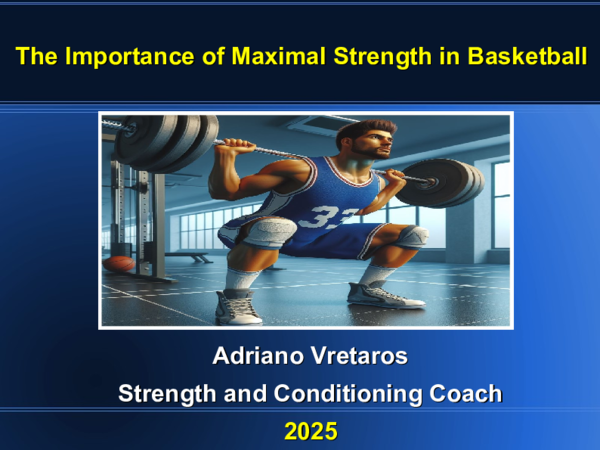 The Importance of Maximal Strength in Basketball

33

Adriano Vretaros

Strength and Conditioning Coach

2025